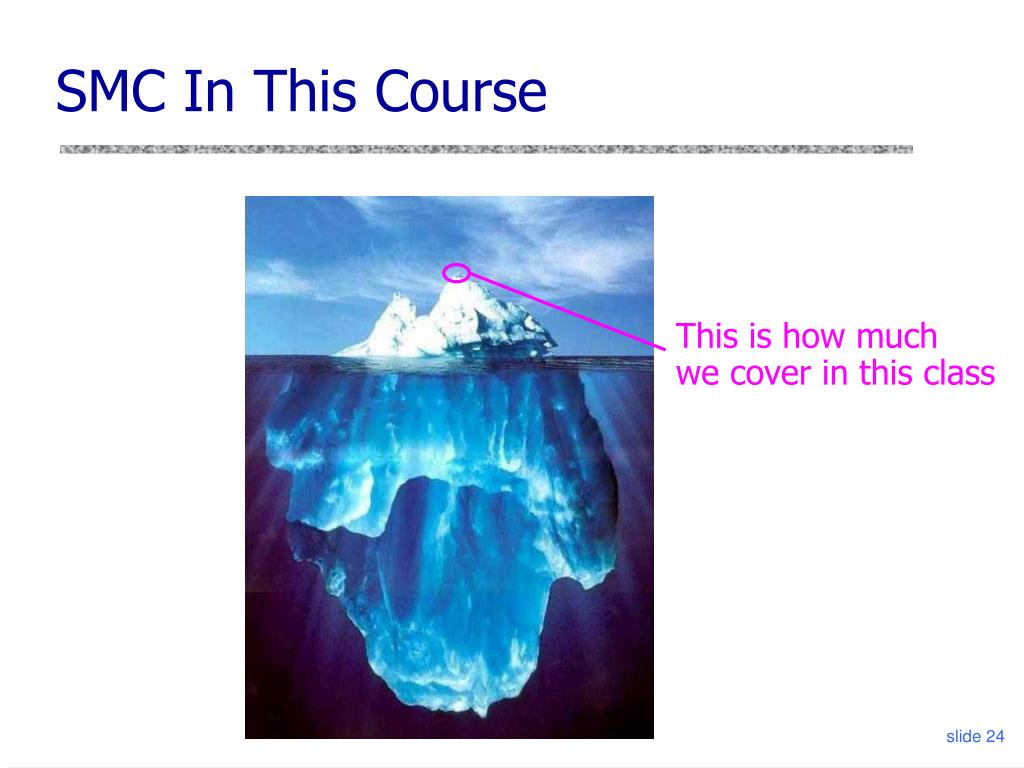 SMC In This Course

This is how much we cover in this class

slide 24